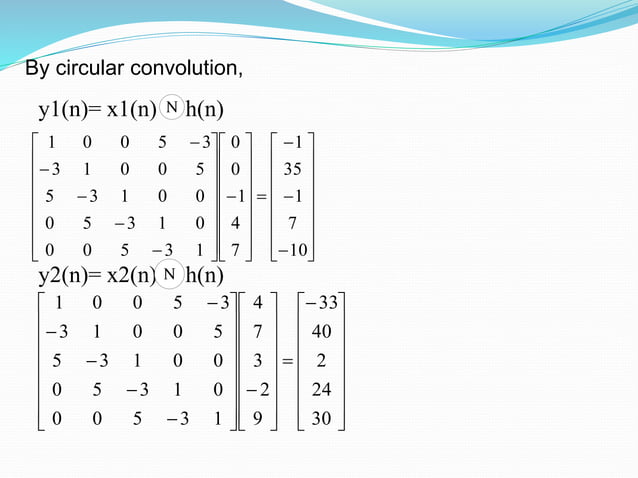 By circular convolution,

y1(n)= x1(n) Ⓝ h(n)

$\begin{bmatrix} 1 & 0 & 0 & 5 & -3 \\ -3 & 1 & 0 & 0 & 5 \\ 5 & -3 & 1 & 0 & 0 \\ 0 & 5 & -3 & 1 & 0 \\ 0 & 0 & 5 & -3 & 1 \end{bmatrix} \begin{bmatrix} 0 \\ 0 \\ -1 \\ 4 \\ 7 \end{bmatrix} = \begin{bmatrix} -1 \\ 35 \\ -1 \\ 7 \\ -10 \end{bmatrix}$

y2(n)= x2(n) Ⓝ h(n)

$\begin{bmatrix} 1 & 0 & 0 & 5 & -3 \\ -3 & 1 & 0 & 0 & 5 \\ 5 & -3 & 1 & 0 & 0 \\ 0 & 5 & -3 & 1 & 0 \\ 0 & 0 & 5 & -3 & 1 \end{bmatrix} \begin{bmatrix} 4 \\ 7 \\ 3 \\ -2 \\ 9 \end{bmatrix} = \begin{bmatrix} -33 \\ 40 \\ 2 \\ 24 \\ 30 \end{bmatrix}$